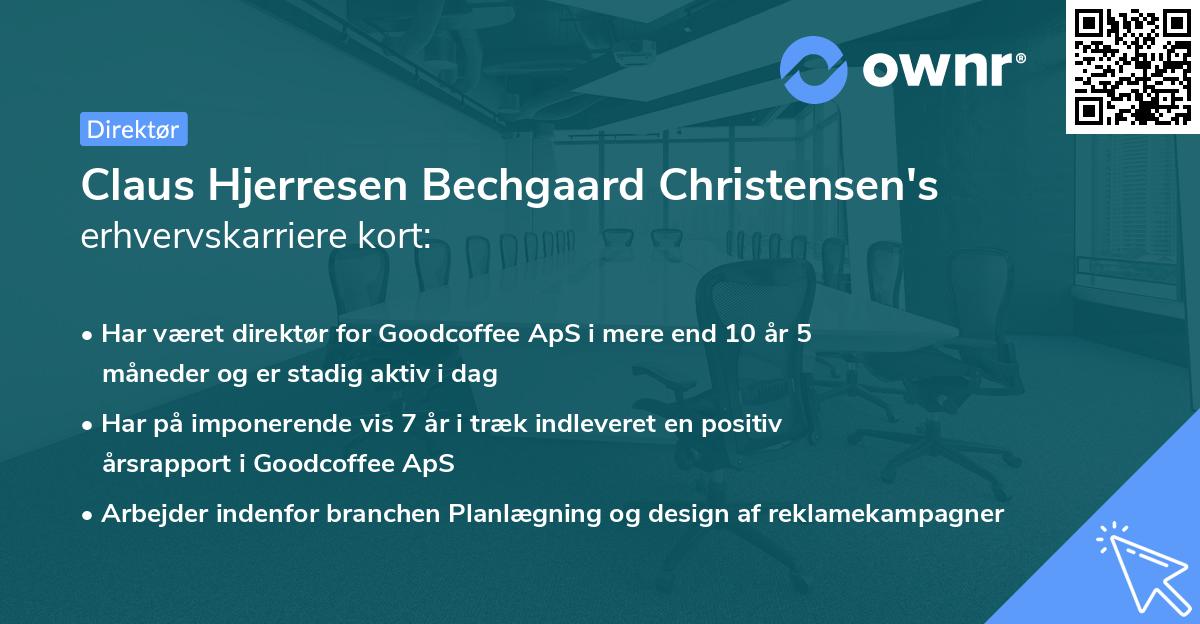 ownr®

Direktør

Claus Hjerresen Bechgaard Christensen's erhvervskarriere kort:

• Har været direktør for Goodcoffee ApS i mere end 10 år 5 måneder og er stadig aktiv i dag

• Har på imponerende vis 7 år i træk indleveret en positiv årsrapport i Goodcoffee ApS

• Arbejder indenfor branchen Planlægning og design af reklamekampagner